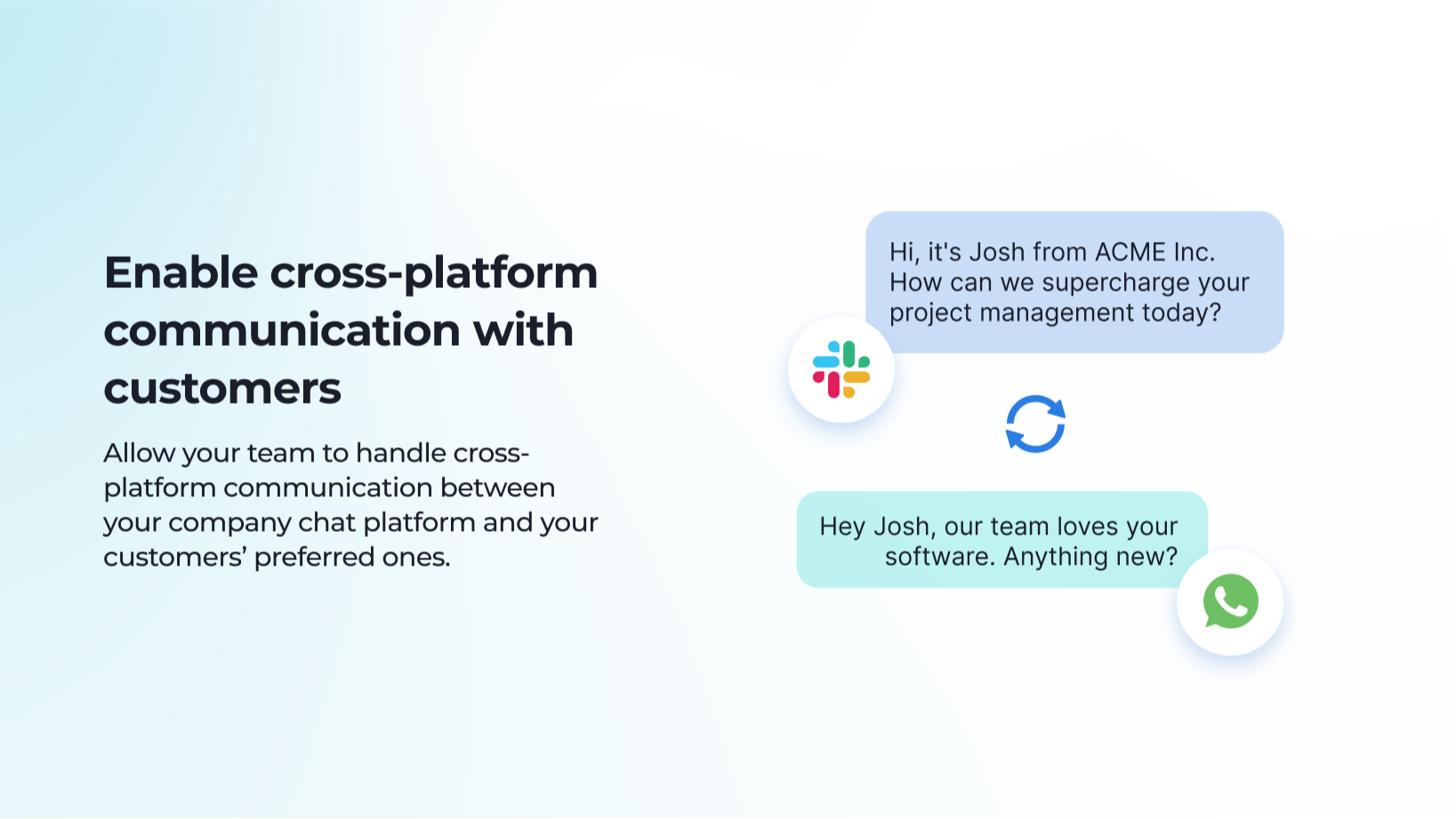 Enable cross-platform communication with customers

Allow your team to handle cross-platform communication between your company chat platform and your customers' preferred ones.

Hi, it's Josh from ACME Inc. How can we supercharge your project management today?

Hey Josh, our team loves your software. Anything new?